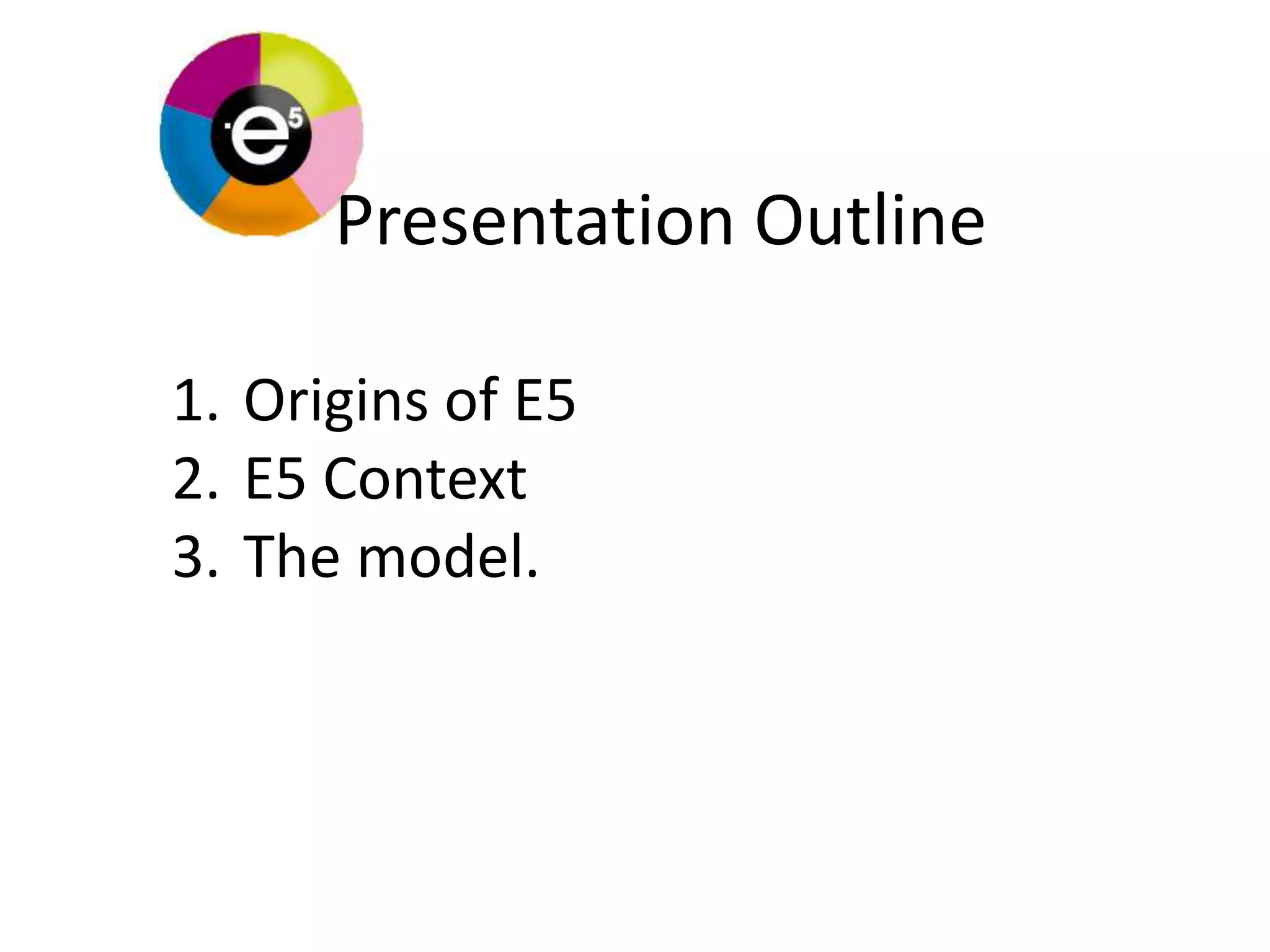 $e^5$

Presentation Outline

1. Origins of E5
2. E5 Context
3. The model.